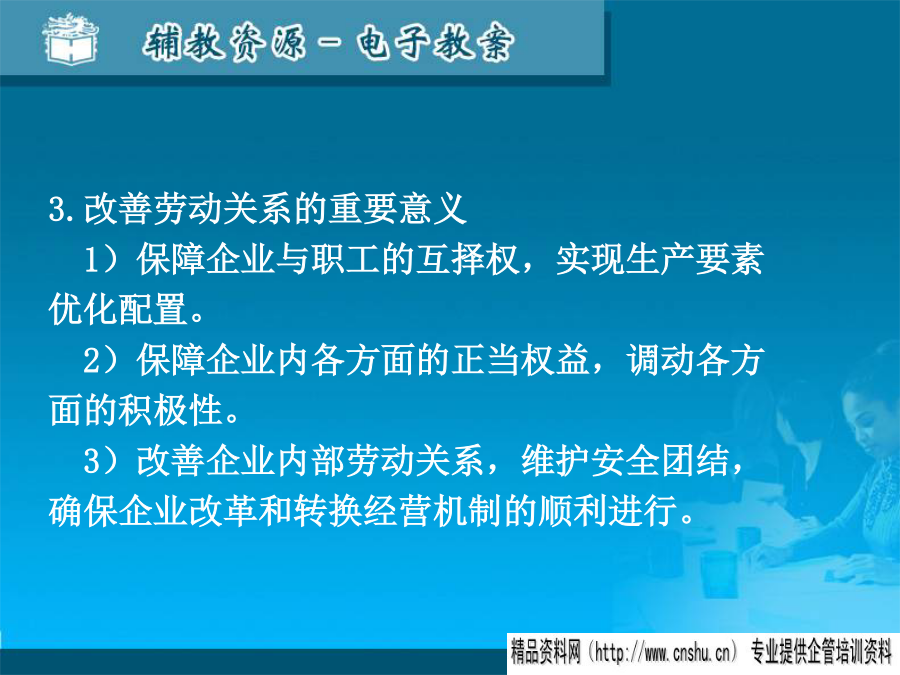 辅教资源－电子教案

3.改善劳动关系的重要意义

1）保障企业与职工的互择权，实现生产要素优化配置。

2）保障企业内各方面的正当权益，调动各方面的积极性。

3）改善企业内部劳动关系，维护安全团结，确保企业改革和转换经营机制的顺利进行。

精品资料网（http://www.cnshu.cn） 专业提供企管培训资料